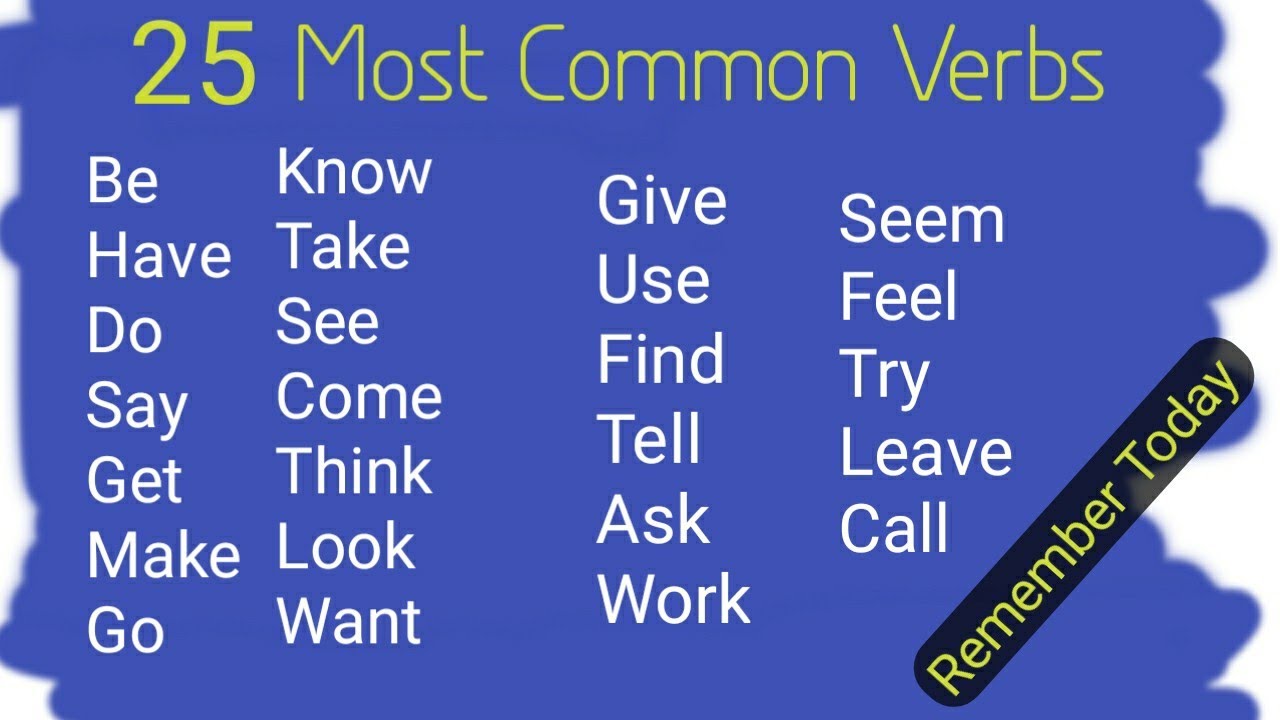 25 Most Common Verbs

Be
Have
Do
Say
Get
Make
Go

Know
Take
See
Come
Think
Look
Want

Give
Use
Find
Tell
Ask
Work

Seem
Feel
Try
Leave
Call

Remember Today